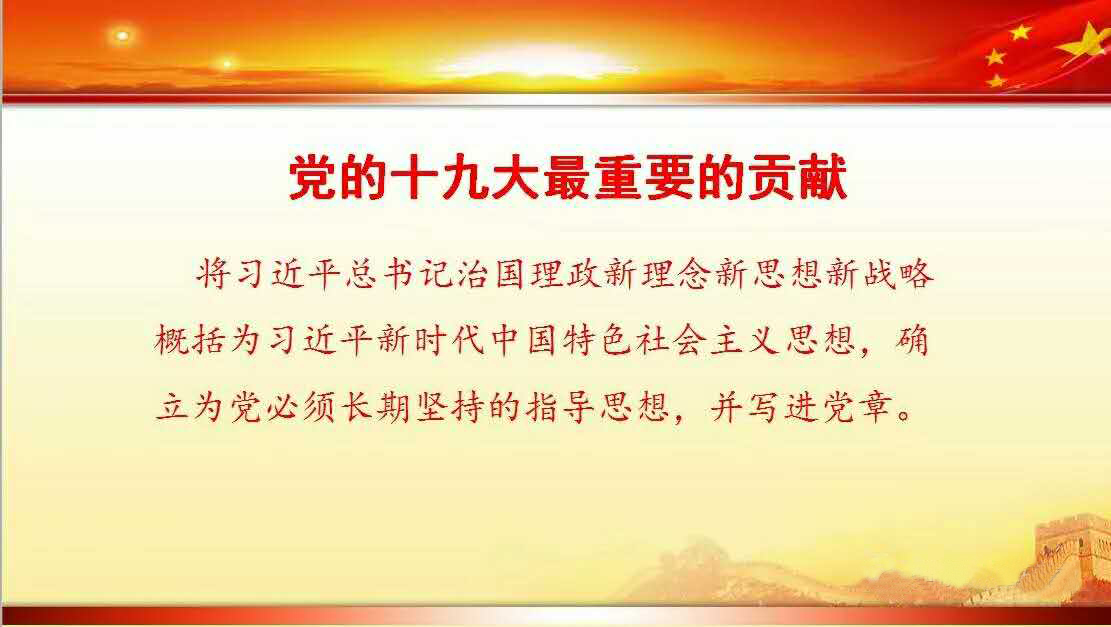 党的十九大最重要的贡献

将习近平总书记治国理政新理念新思想新战略概括为习近平新时代中国特色社会主义思想，确立为党必须长期坚持的指导思想，并写进党章。